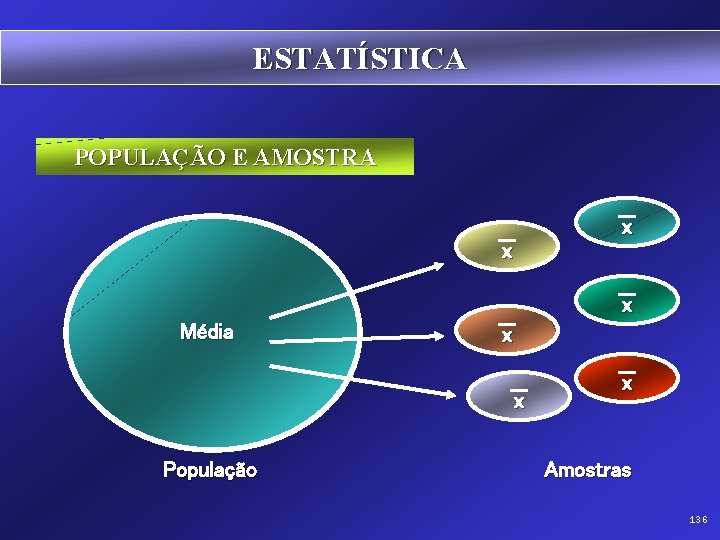 ESTATÍSTICA

POPULAÇÃO E AMOSTRA

Média

$\bar{x}$

$\bar{x}$

$\bar{x}$

$\bar{x}$

$\bar{x}$

$\bar{x}$

População

Amostras

136